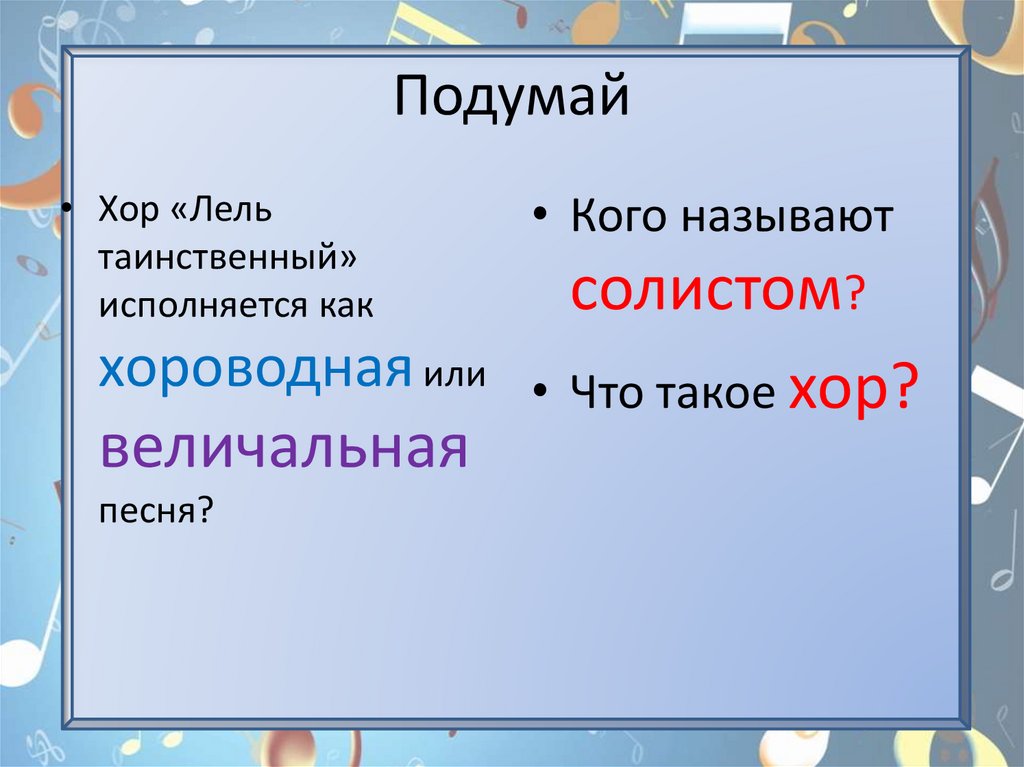 Подумай

• Хор «Лель таинственный» исполняется как хороводная или величальная песня?

• Кого называют солистом?

• Что такое хор?